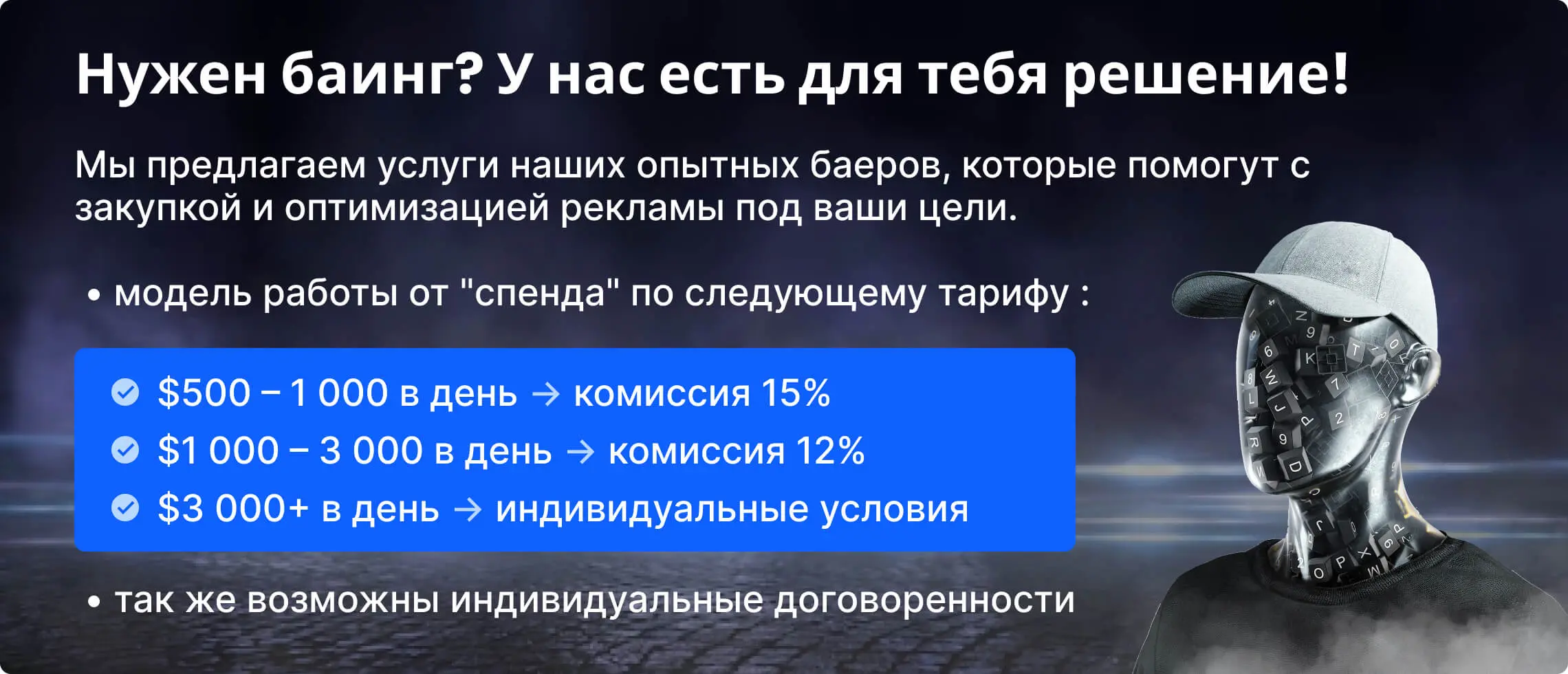 Нужен баинг? У нас есть для тебя решение!

Мы предлагаем услуги наших опытных баеров, которые помогут с закупкой и оптимизацией рекламы под ваши цели.

• модель работы от "спенда" по следующему тарифу :

$500 – 1 000 в день → комиссия 15%
$1 000 – 3 000 в день → комиссия 12%
$3 000+ в день → индивидуальные условия

• так же возможны индивидуальные договоренности